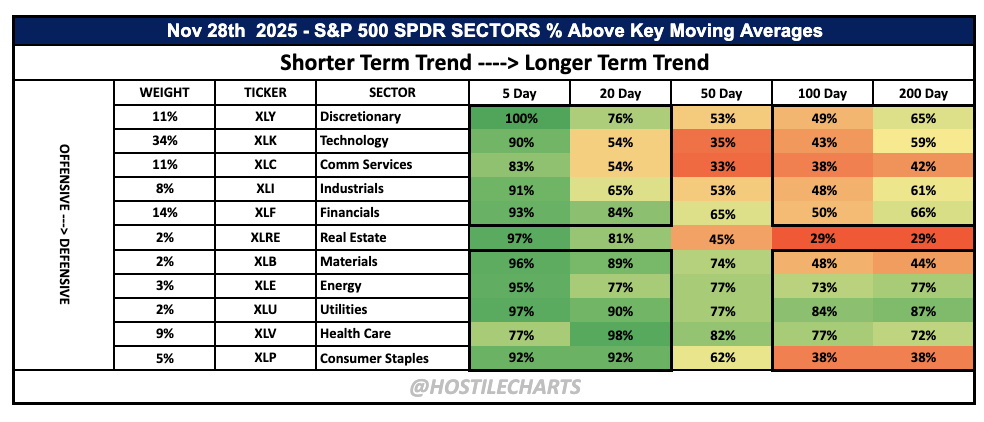 Nov 28th 2025 - S&P 500 SPDR SECTORS % Above Key Moving Averages

Shorter Term Trend ----> Longer Term Trend

OFFENSIVE ---> DEFENSIVE

| WEIGHT | TICKER | SECTOR | 5 Day | 20 Day | 50 Day | 100 Day | 200 Day |
|---|---|---|---|---|---|---|---|
| 11% | XLY | Discretionary | 100% | 76% | 53% | 49% | 65% |
| 34% | XLK | Technology | 90% | 54% | 35% | 43% | 59% |
| 11% | XLC | Comm Services | 83% | 54% | 33% | 38% | 42% |
| 8% | XLI | Industrials | 91% | 65% | 53% | 48% | 61% |
| 14% | XLF | Financials | 93% | 84% | 65% | 50% | 66% |
| 2% | XLRE | Real Estate | 97% | 81% | 45% | 29% | 29% |
| 2% | XLB | Materials | 96% | 89% | 74% | 48% | 44% |
| 3% | XLE | Energy | 95% | 77% | 77% | 73% | 77% |
| 2% | XLU | Utilities | 97% | 90% | 77% | 84% | 87% |
| 9% | XLV | Health Care | 77% | 98% | 82% | 77% | 72% |
| 5% | XLP | Consumer Staples | 92% | 92% | 62% | 38% | 38% |

@HOSTILECHARTS